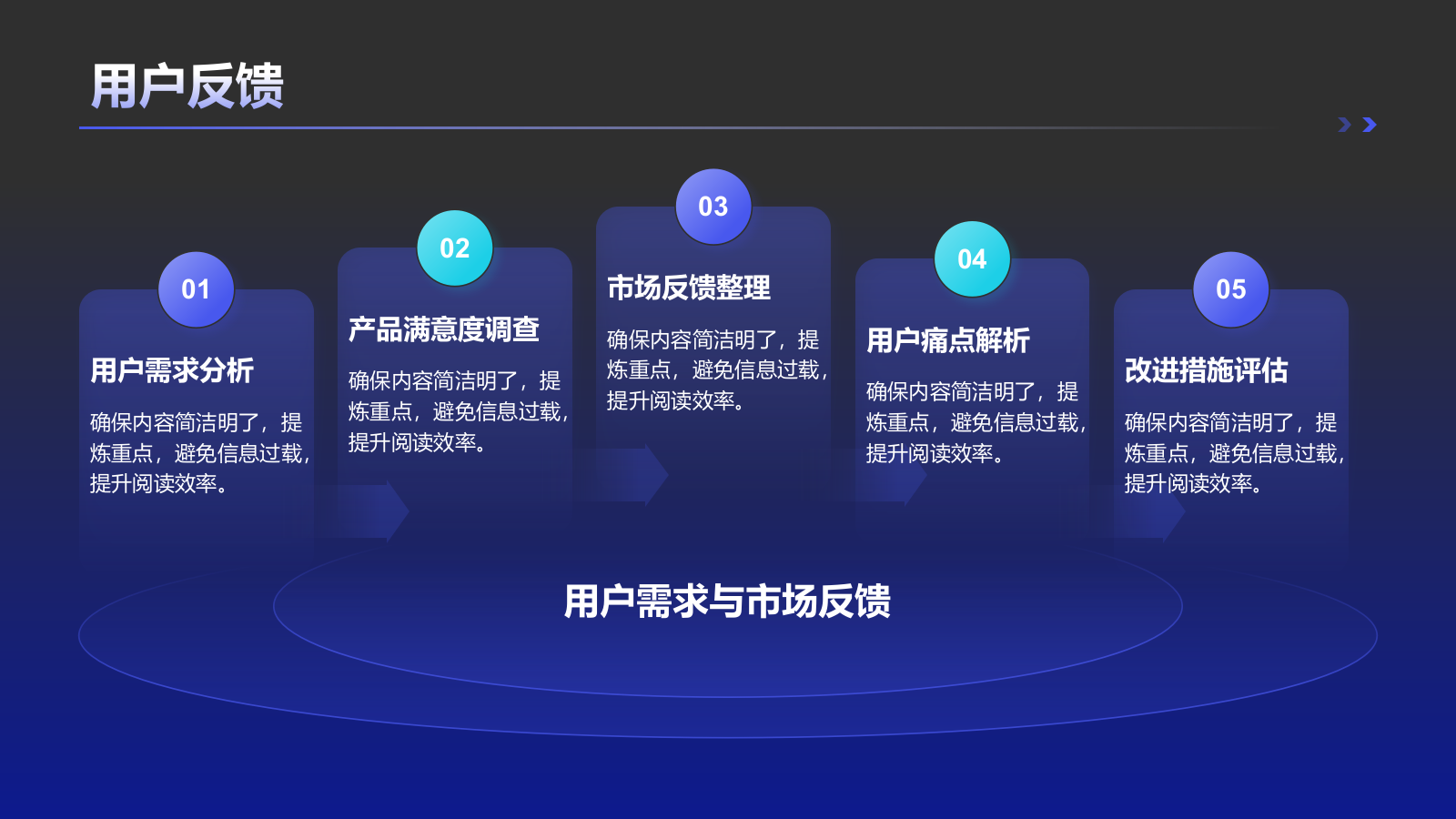 用户反馈

01
用户需求分析
确保内容简洁明了，提炼重点，避免信息过载，提升阅读效率。

02
产品满意度调查
确保内容简洁明了，提炼重点，避免信息过载，提升阅读效率。

03
市场反馈整理
确保内容简洁明了，提炼重点，避免信息过载，提升阅读效率。

04
用户痛点解析
确保内容简洁明了，提炼重点，避免信息过载，提升阅读效率。

05
改进措施评估
确保内容简洁明了，提炼重点，避免信息过载，提升阅读效率。

用户需求与市场反馈